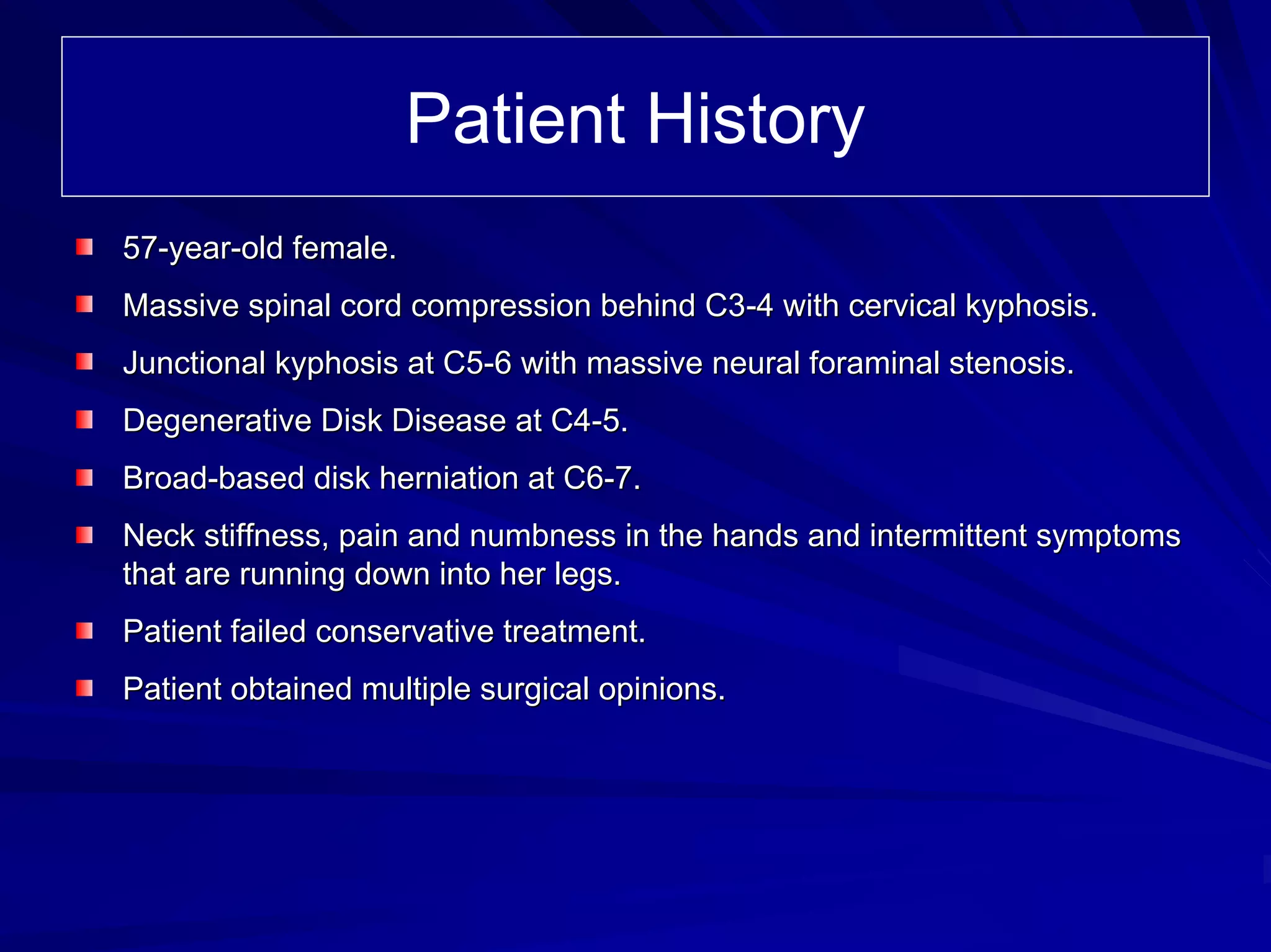 Patient History

- 57-year-old female.
- Massive spinal cord compression behind C3-4 with cervical kyphosis.
- Junctional kyphosis at C5-6 with massive neural foraminal stenosis.
- Degenerative Disk Disease at C4-5.
- Broad-based disk herniation at C6-7.
- Neck stiffness, pain and numbness in the hands and intermittent symptoms that are running down into her legs.
- Patient failed conservative treatment.
- Patient obtained multiple surgical opinions.